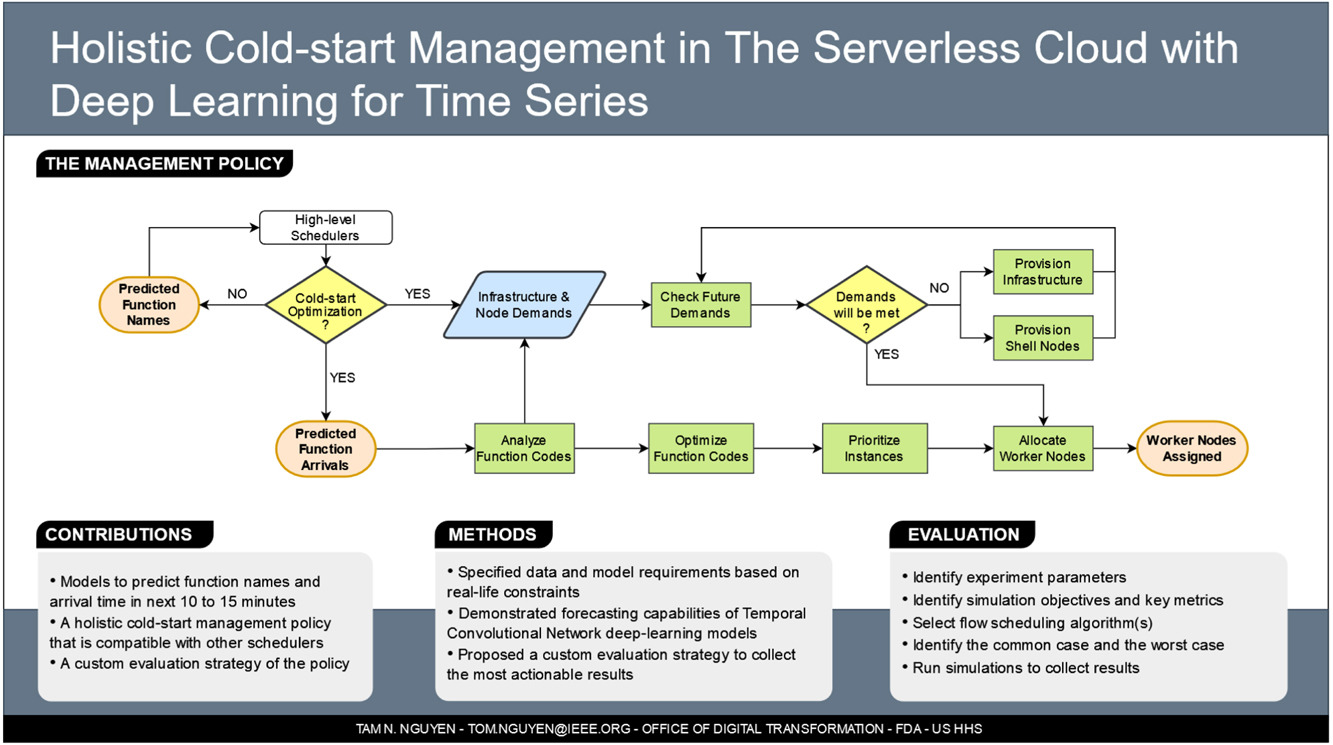 Holistic Cold-start Management in The Serverless Cloud with Deep Learning for Time Series

THE MANAGEMENT POLICY

High-level Schedulers

Predicted Function Names

NO

Cold-start Optimization ?

YES

Infrastructure & Node Demands

Check Future Demands

Demands will be met ?

NO

Provision Infrastructure

Provision Shell Nodes

YES

YES

Predicted Function Arrivals

Analyze Function Codes

Optimize Function Codes

Prioritize Instances

Allocate Worker Nodes

Worker Nodes Assigned

CONTRIBUTIONS

• Models to predict function names and arrival time in next 10 to 15 minutes
• A holistic cold-start management policy that is compatible with other schedulers
• A custom evaluation strategy of the policy

METHODS

• Specified data and model requirements based on real-life constraints
• Demonstrated forecasting capabilities of Temporal Convolutional Network deep-learning models
• Proposed a custom evaluation strategy to collect the most actionable results

EVALUATION

• Identify experiment parameters
• Identify simulation objectives and key metrics
• Select flow scheduling algorithm(s)
• Identify the common case and the worst case
• Run simulations to collect results

TAM N. NGUYEN - TOM.NGUYEN@IEEE.ORG - OFFICE OF DIGITAL TRANSFORMATION - FDA - US HHS